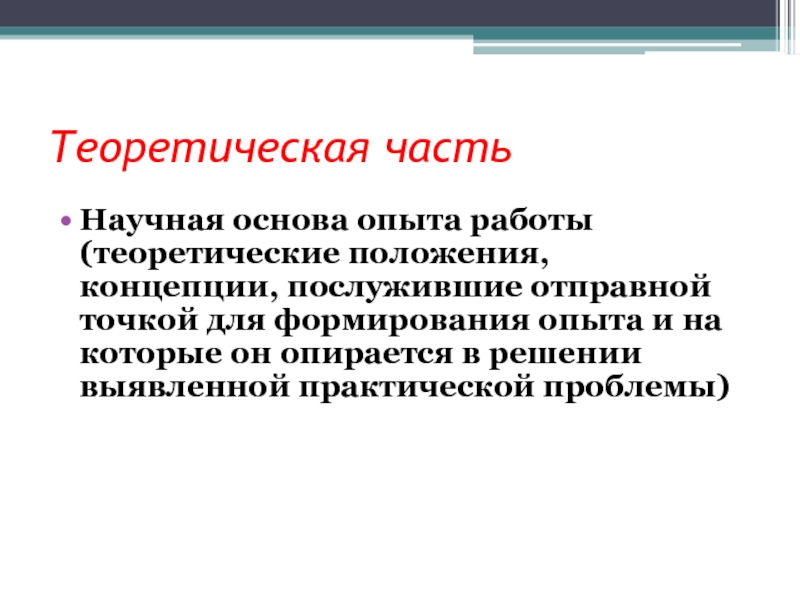 Теоретическая часть

• Научная основа опыта работы (теоретические положения, концепции, послужившие отправной точкой для формирования опыта и на которые он опирается в решении выявленной практической проблемы)